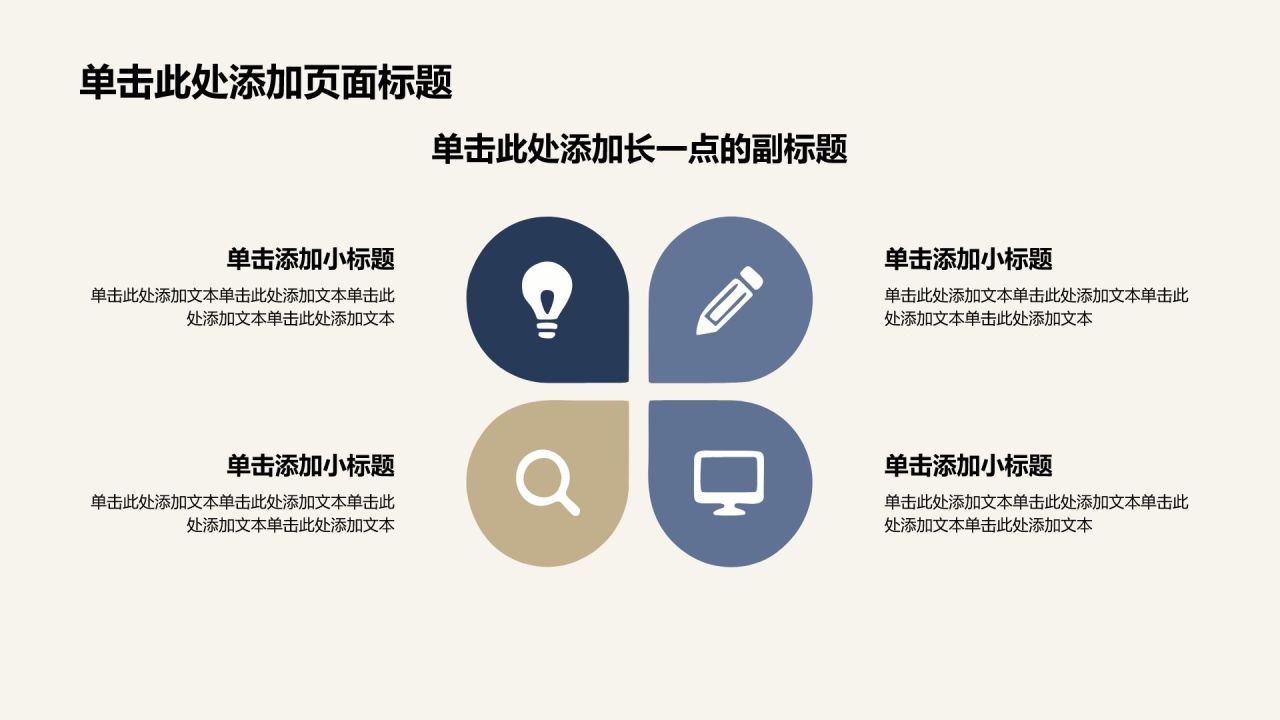 单击此处添加页面标题

单击此处添加长一点的副标题

单击添加小标题

单击此处添加文本单击此处添加文本单击此处添加文本单击此处添加文本

单击添加小标题

单击此处添加文本单击此处添加文本单击此处添加文本单击此处添加文本

单击添加小标题

单击此处添加文本单击此处添加文本单击此处添加文本单击此处添加文本

单击添加小标题

单击此处添加文本单击此处添加文本单击此处添加文本单击此处添加文本